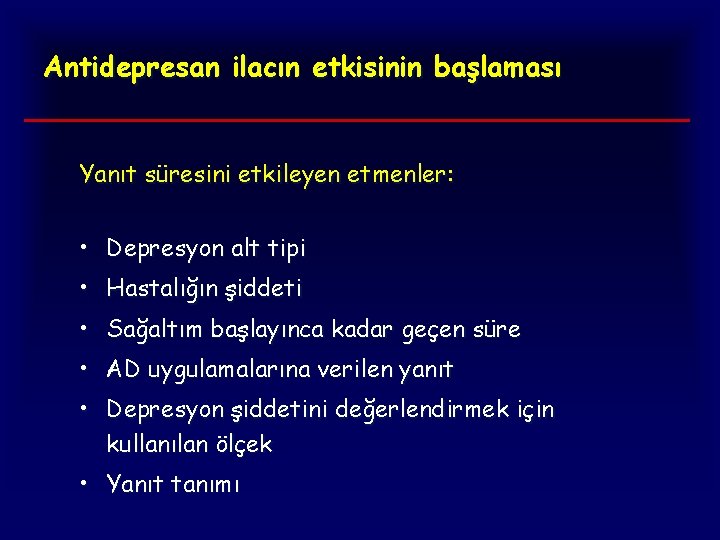 Antidepresan ilacın etkisinin başlaması

Yanıt süresini etkileyen etmenler:

• Depresyon alt tipi
• Hastalığın şiddeti
• Sağaltım başlayınca kadar geçen süre
• AD uygulamalarına verilen yanıt
• Depresyon şiddetini değerlendirmek için kullanılan ölçek
• Yanıt tanımı